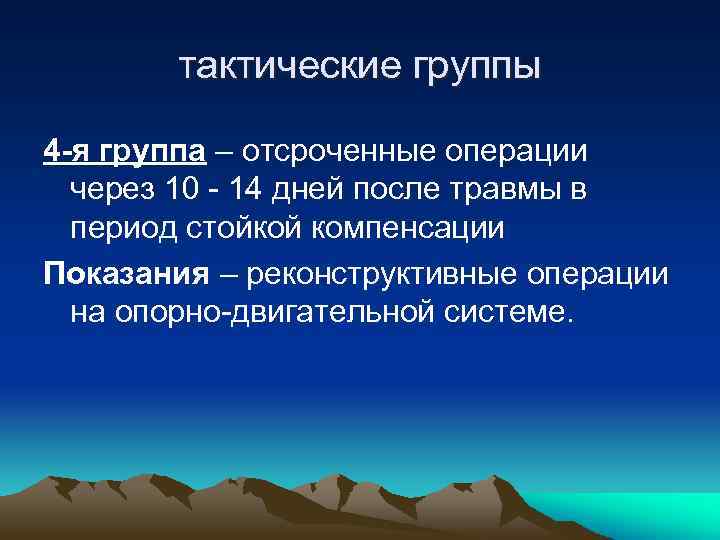 тактические группы

4-я группа – отсроченные операции через 10 - 14 дней после травмы в период стойкой компенсации

Показания – реконструктивные операции на опорно-двигательной системе.